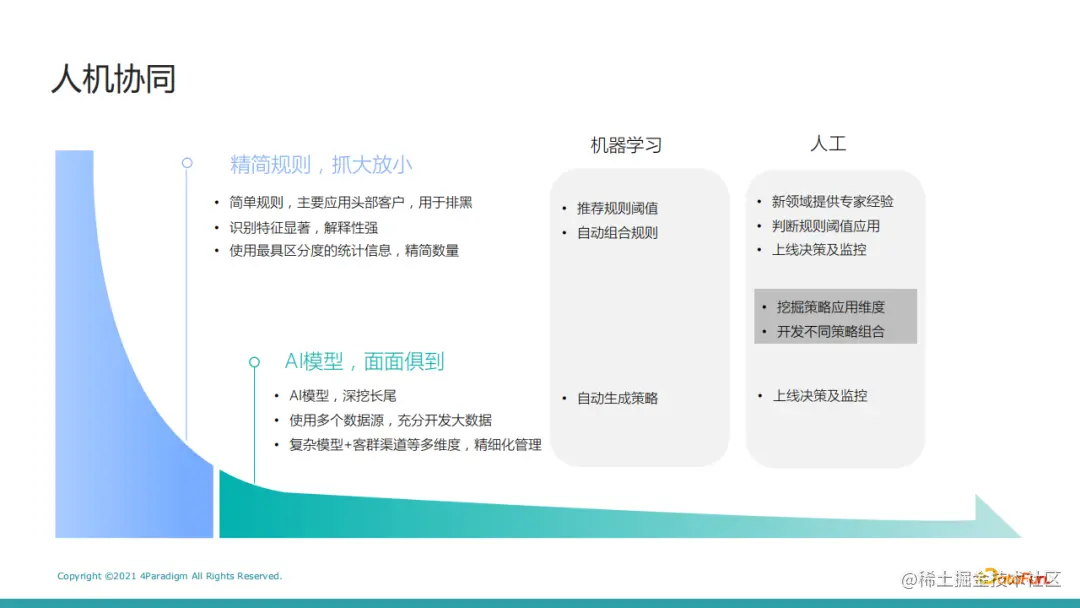 人机协同

精简规则，抓大放小

• 简单规则，主要应用头部客户，用于排黑
• 识别特征显著，解释性强
• 使用最具区分度的统计信息，精简数量

AI模型，面面俱到

• AI模型，深挖长尾
• 使用多个数据源，充分开发大数据
• 复杂模型+客群渠道等多维度，精细化管理

机器学习

• 推荐规则阈值
• 自动组合规则

• 自动生成策略

人工

• 新领域提供专家经验
• 判断规则阈值应用
• 上线决策及监控

• 挖掘策略应用维度
• 开发不同策略组合

• 上线决策及监控

Copyright ©2021 4Paradigm All Rights Reserved.

@稀土掘金技术社区